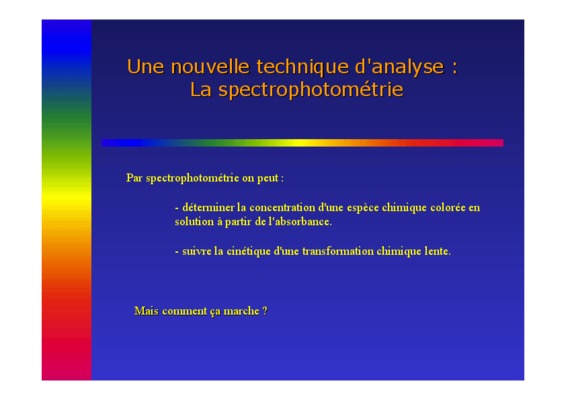 Une nouvelle technique d'analyse :
La spectrophotométrie

Par spectrophotométrie on peut :

- déterminer la concentration d'une espèce chimique colorée en solution à partir de l'absorbance.

- suivre la cinétique d'une transformation chimique lente.

Mais comment ça marche ?